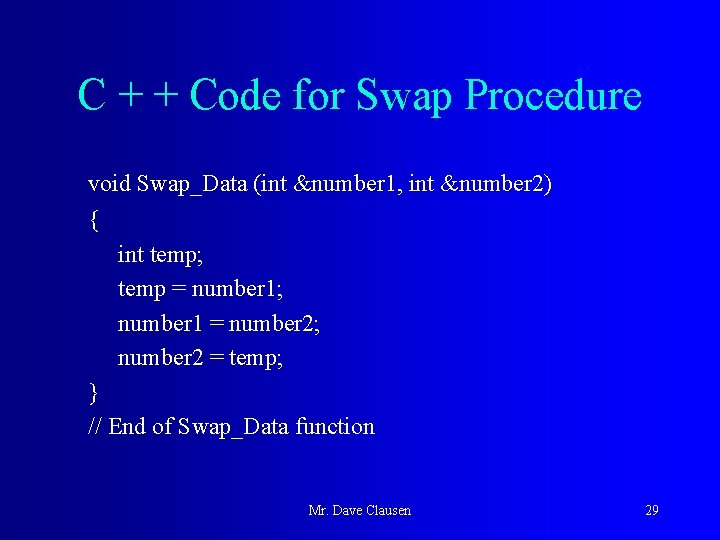 C + + Code for Swap Procedure

void Swap_Data (int &number1, int &number2)
{
int temp;
temp = number1;
number1 = number2;
number2 = temp;
}
// End of Swap_Data function

Mr. Dave Clausen

29